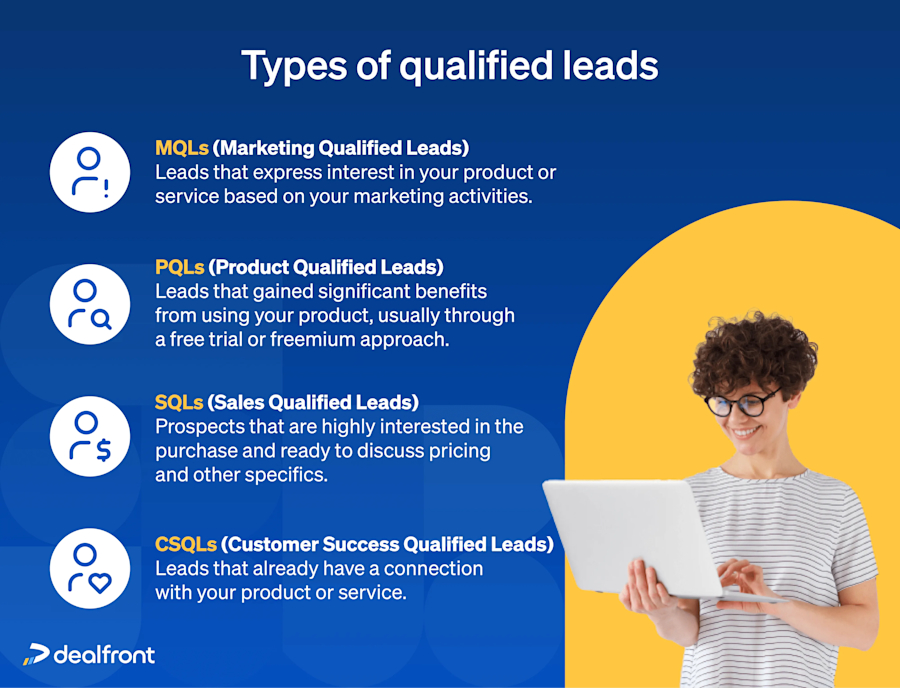 Types of qualified leads

MQLs (Marketing Qualified Leads)
Leads that express interest in your product or service based on your marketing activities.

PQLs (Product Qualified Leads)
Leads that gained significant benefits from using your product, usually through a free trial or freemium approach.

SQLs (Sales Qualified Leads)
Prospects that are highly interested in the purchase and ready to discuss pricing and other specifics.

CSQLs (Customer Success Qualified Leads)
Leads that already have a connection with your product or service.

dealfront